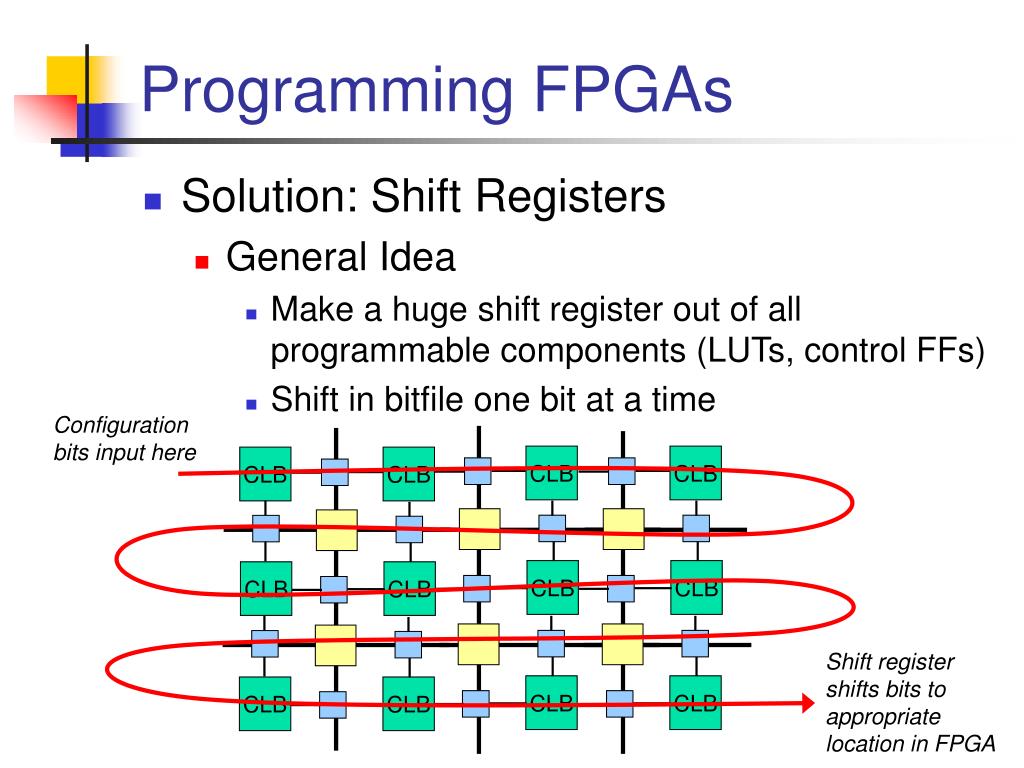 Programming FPGAs

Solution: Shift Registers

General Idea

Make a huge shift register out of all programmable components (LUTs, control FFs)

Shift in bitfile one bit at a time

Configuration bits input here

CLB CLB CLB CLB

CLB CLB CLB CLB

CLB CLB CLB CLB

Shift register shifts bits to appropriate location in FPGA